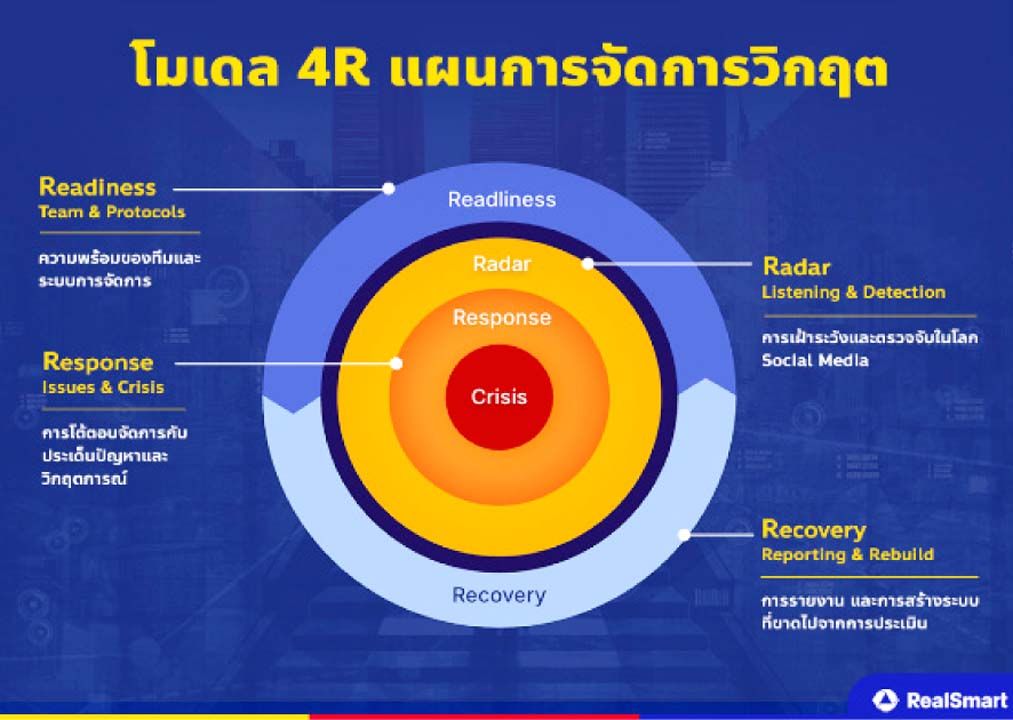 โมเดล 4R แผนการจัดการวิกฤต

Readiness
Team & Protocols

ความพร้อมของทีมและระบบการจัดการ

Response
Issues & Crisis

การโต้ตอบจัดการกับประเด็นปัญหาและวิกฤตการณ์

Readliness

Radar

Response

Crisis

Recovery

Radar
Listening & Detection

การเฝ้าระวังและตรวจจับในโลก Social Media

Recovery
Reporting & Rebuild

การรายงาน และการสร้างระบบที่ขาดไปจากการประเมิน

RealSmart